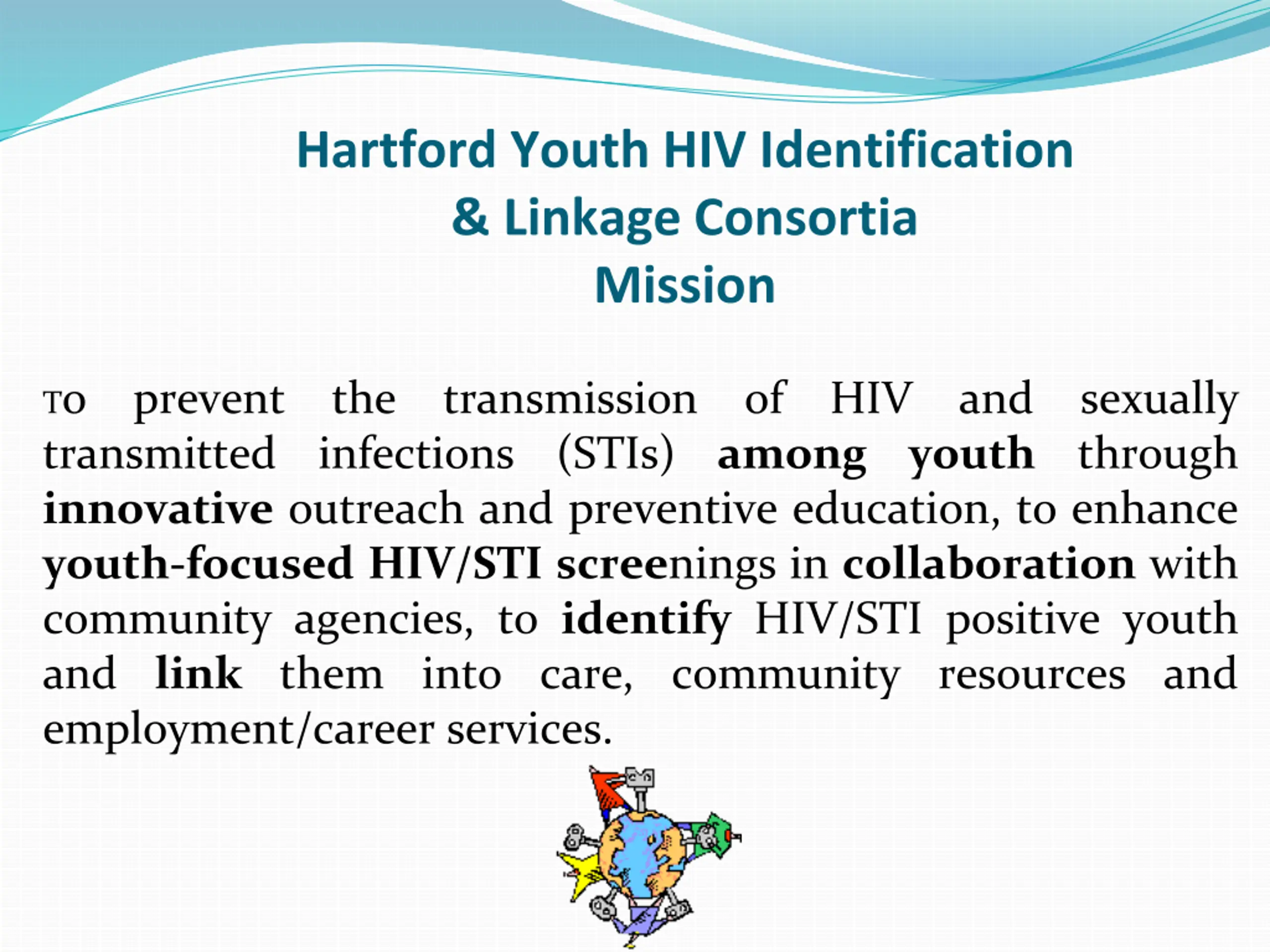 Hartford Youth HIV Identification & Linkage Consortia
Mission

To prevent the transmission of HIV and sexually transmitted infections (STIs) among youth through innovative outreach and preventive education, to enhance youth-focused HIV/STI screenings in collaboration with community agencies, to identify HIV/STI positive youth and link them into care, community resources and employment/career services.